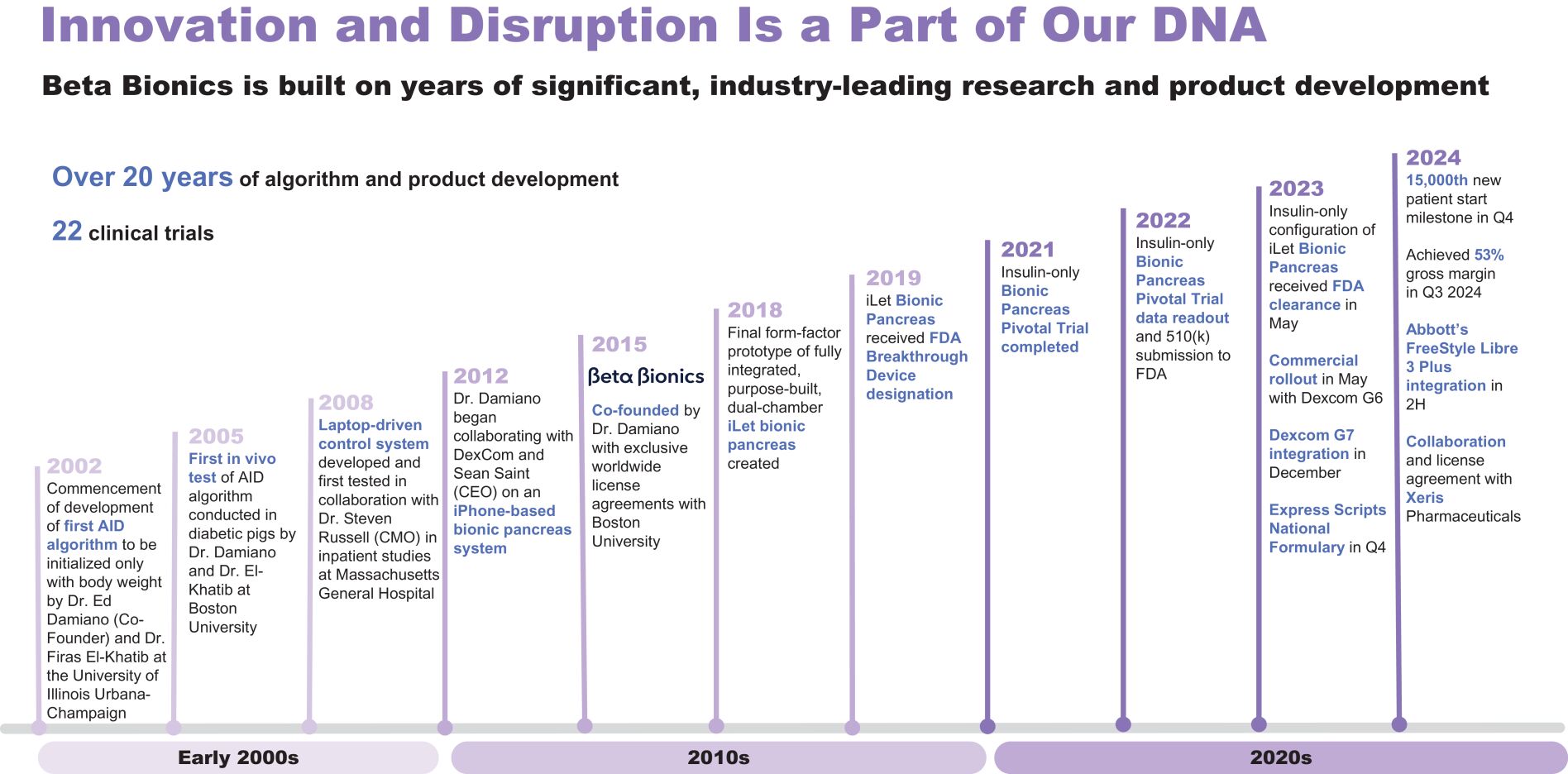 Innovation and Disruption Is a Part of Our DNA

Beta Bionics is built on years of significant, industry-leading research and product development

Over 20 years of algorithm and product development

22 clinical trials

2002
Commencement of development of first AID algorithm to be initialized only with body weight by Dr. Ed Damiano (Co-Founder) and Dr. Firas El-Khatib at the University of Illinois Urbana-Champaign

2005
First in vivo test of AID algorithm conducted in diabetic pigs by Dr. Damiano and Dr. El-Khatib at Boston University

2008
Laptop-driven control system developed and first tested in collaboration with Dr. Steven Russell (CMO) in inpatient studies at Massachusetts General Hospital

2012
Dr. Damiano began collaborating with DexCom and Sean Saint (CEO) on an iPhone-based bionic pancreas system

2015
Beta Bionics
Co-founded by Dr. Damiano with exclusive worldwide license agreements with Boston University

2018
Final form-factor prototype of fully integrated, purpose-built, dual-chamber iLet bionic pancreas created

2019
iLet Bionic Pancreas received FDA Breakthrough Device designation

2021
Insulin-only Bionic Pancreas Pivotal Trial completed

2022
Insulin-only Bionic Pancreas Pivotal Trial data readout and 510(k) submission to FDA

2023
Insulin-only configuration of iLet Bionic Pancreas received FDA clearance in May

Commercial rollout in May with Dexcom G6

Dexcom G7 integration in December

Express Scripts National Formulary in Q4

2024
15,000th new patient start milestone in Q4

Achieved 53% gross margin in Q3 2024

Abbott's FreeStyle Libre 3 Plus integration in 2H

Collaboration and license agreement with Xeris Pharmaceuticals

Early 2000s

2010s

2020s